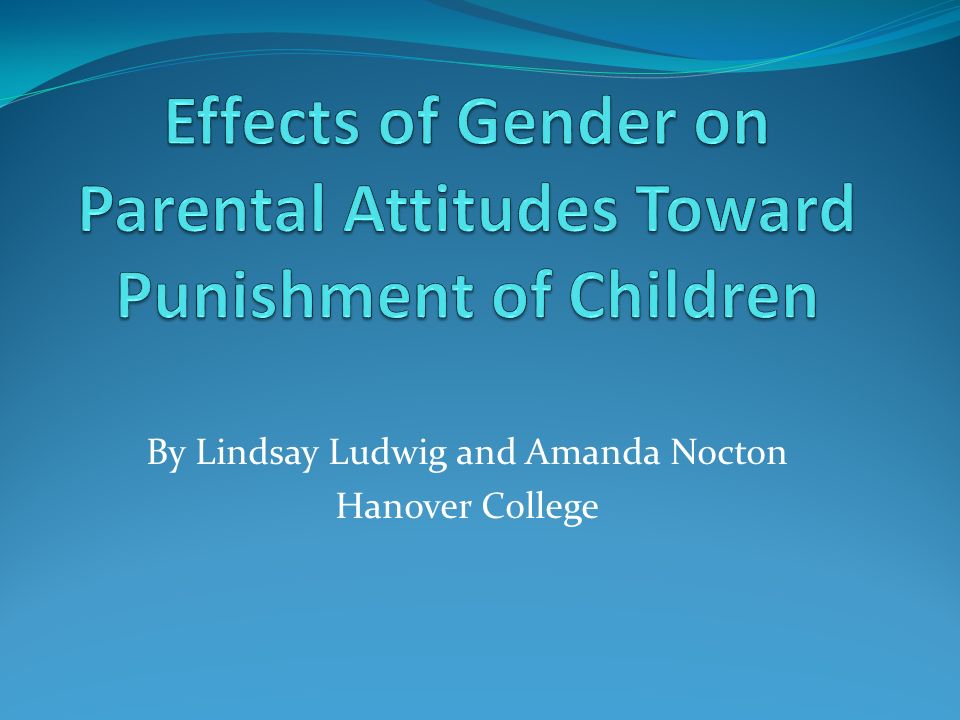 Effects of Gender on Parental Attitudes Toward Punishment of Children

By Lindsay Ludwig and Amanda Nocton
Hanover College